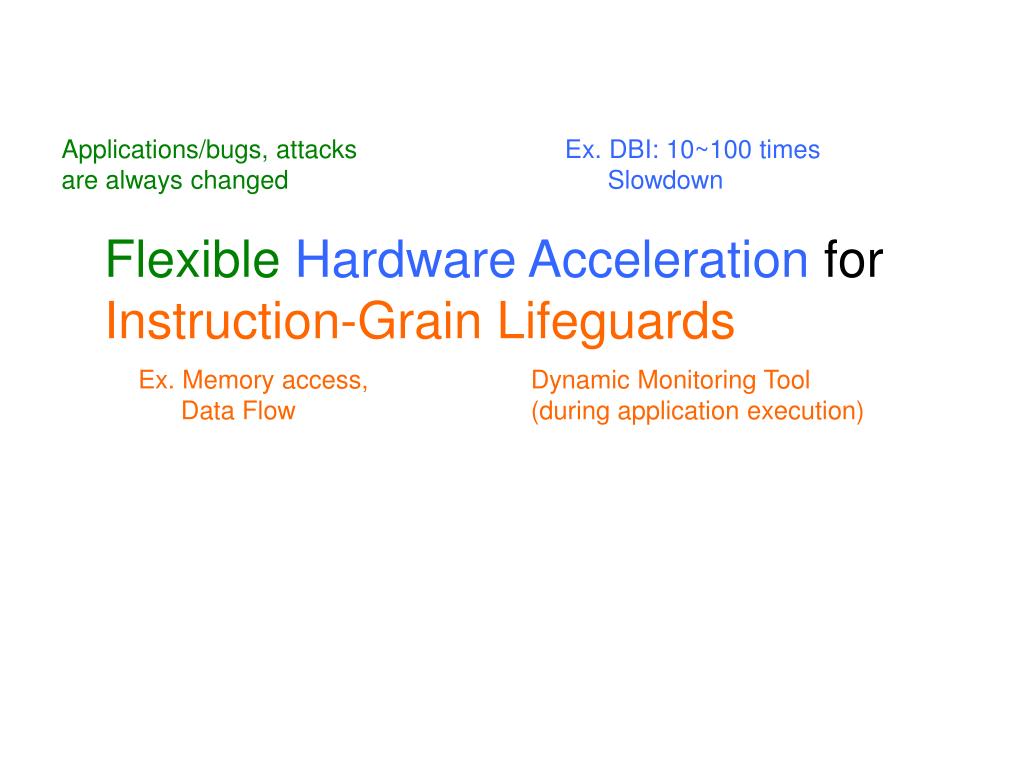 Applications/bugs, attacks are always changed

Ex. DBI: 10~100 times Slowdown

Flexible Hardware Acceleration for Instruction-Grain Lifeguards

Ex. Memory access, Data Flow

Dynamic Monitoring Tool (during application execution)